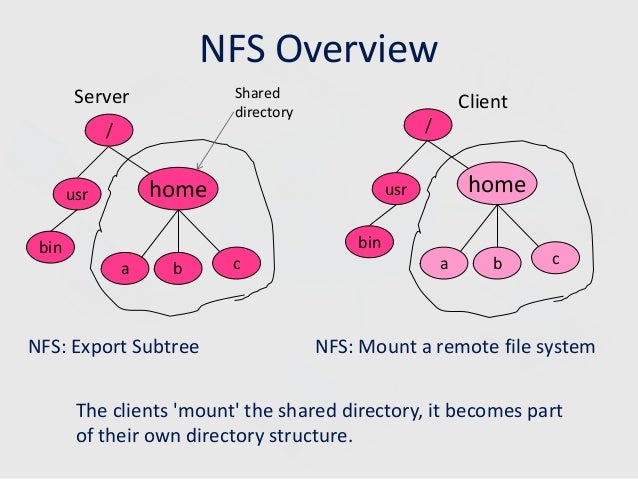 NFS Overview

Server

Shared directory

/

usr

home

bin

a

b

c

Client

/

usr

home

bin

a

b

c

NFS: Export Subtree

NFS: Mount a remote file system

The clients 'mount' the shared directory, it becomes part of their own directory structure.